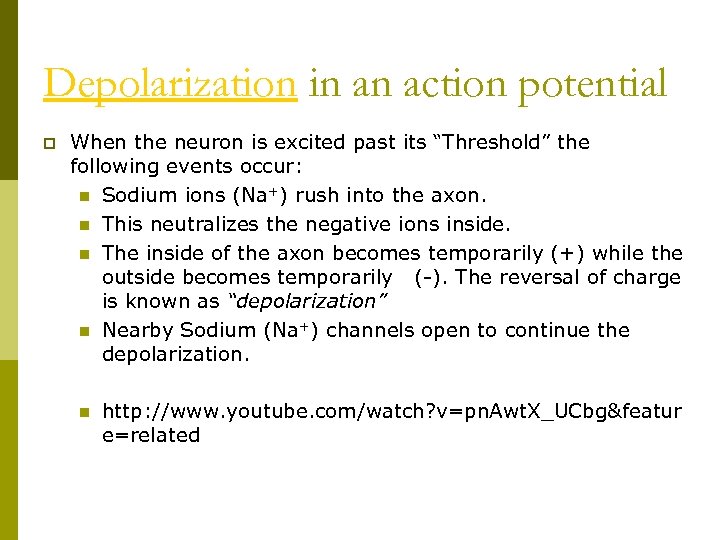 Depolarization in an action potential

When the neuron is excited past its "Threshold" the following events occur:

Sodium ions ($Na^+$) rush into the axon.

This neutralizes the negative ions inside.

The inside of the axon becomes temporarily (+) while the outside becomes temporarily (-). The reversal of charge is known as "depolarization"

Nearby Sodium ($Na^+$) channels open to continue the depolarization.

http://www.youtube.com/watch?v=pnAwtX_UCbg&feature=related